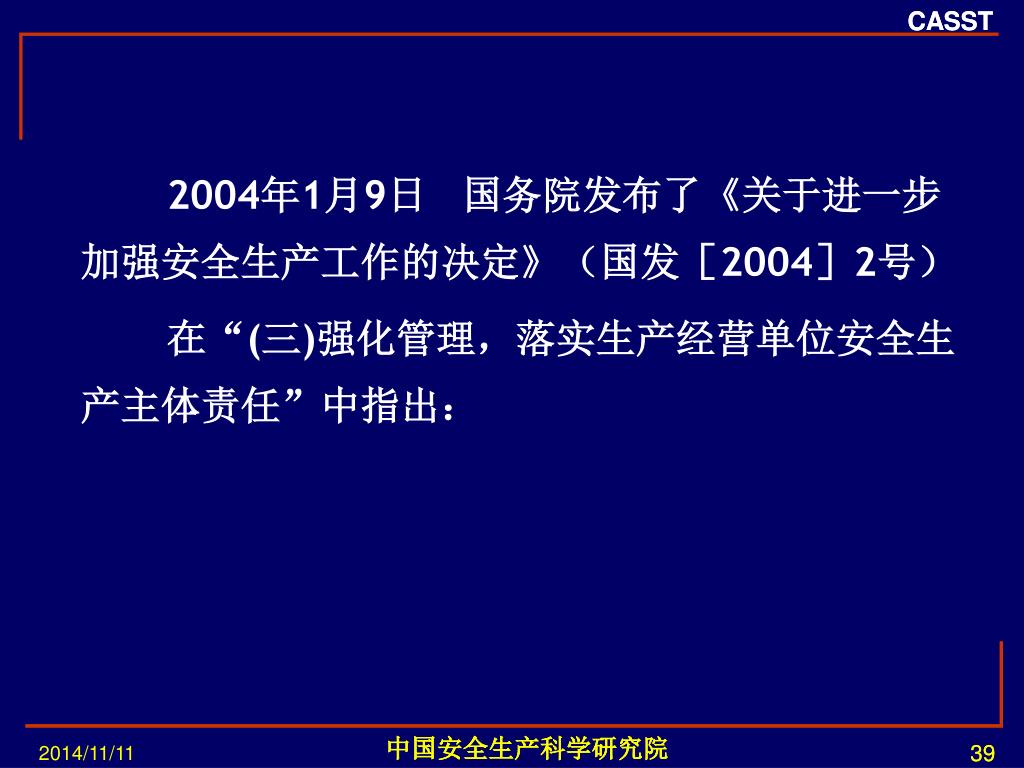 CASST

2004年1月9日　国务院发布了《关于进一步加强安全生产工作的决定》（国发［2004］2号）

在“(三)强化管理，落实生产经营单位安全生产主体责任”中指出：

2014/11/11

中国安全生产科学研究院

39